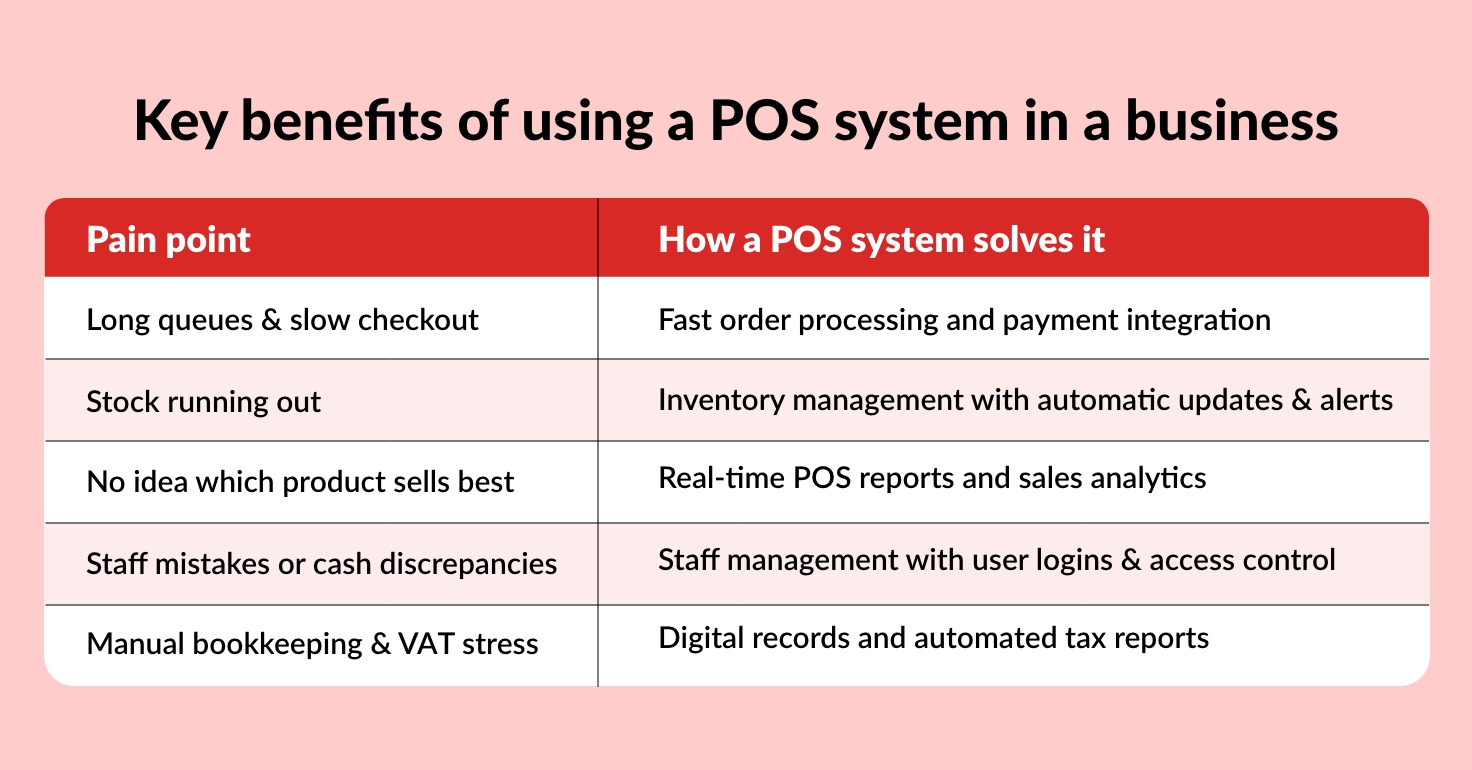 Key benefits of using a POS system in a business

| Pain point | How a POS system solves it |
|---|---|
| Long queues & slow checkout | Fast order processing and payment integration |
| Stock running out | Inventory management with automatic updates & alerts |
| No idea which product sells best | Real-time POS reports and sales analytics |
| Staff mistakes or cash discrepancies | Staff management with user logins & access control |
| Manual bookkeeping & VAT stress | Digital records and automated tax reports |